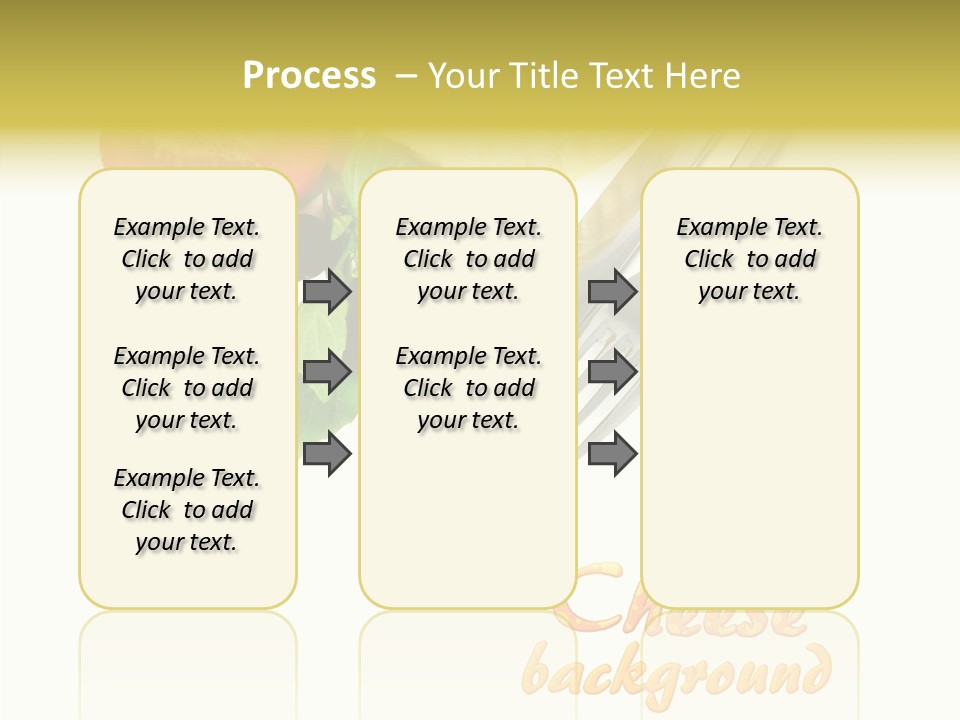 Process – Your Title Text Here

Example Text. Click to add your text.

Example Text. Click to add your text.

Example Text. Click to add your text.

Example Text. Click to add your text.

Example Text. Click to add your text.

Example Text. Click to add your text.

Cheese background